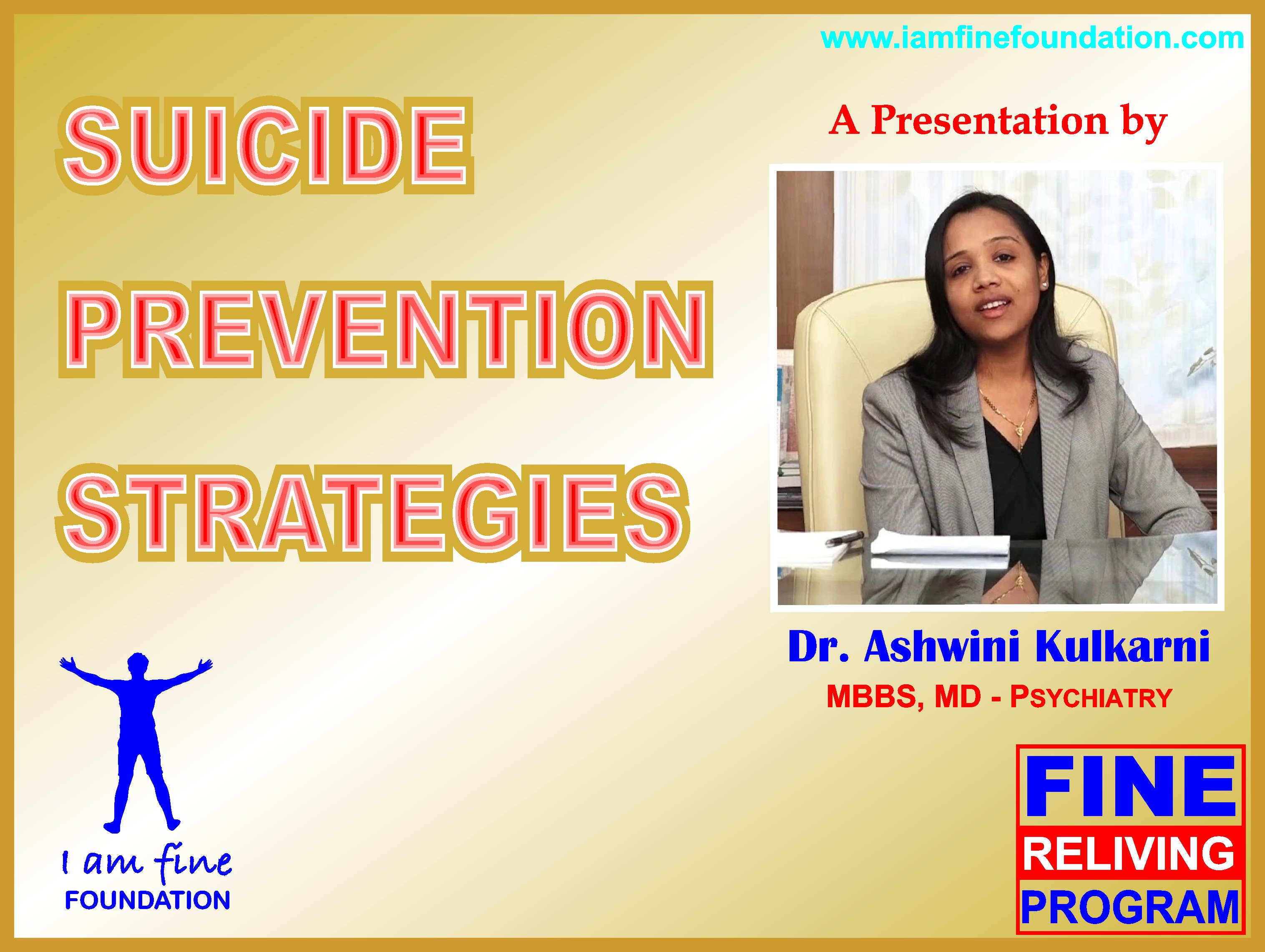 www.iamfinefoundation.com

SUICIDE

PREVENTION

STRATEGIES

A Presentation by

Dr. Ashwini Kulkarni

MBBS, MD - PSYCHIATRY

I am fine
FOUNDATION

FINE
RELIVING
PROGRAM